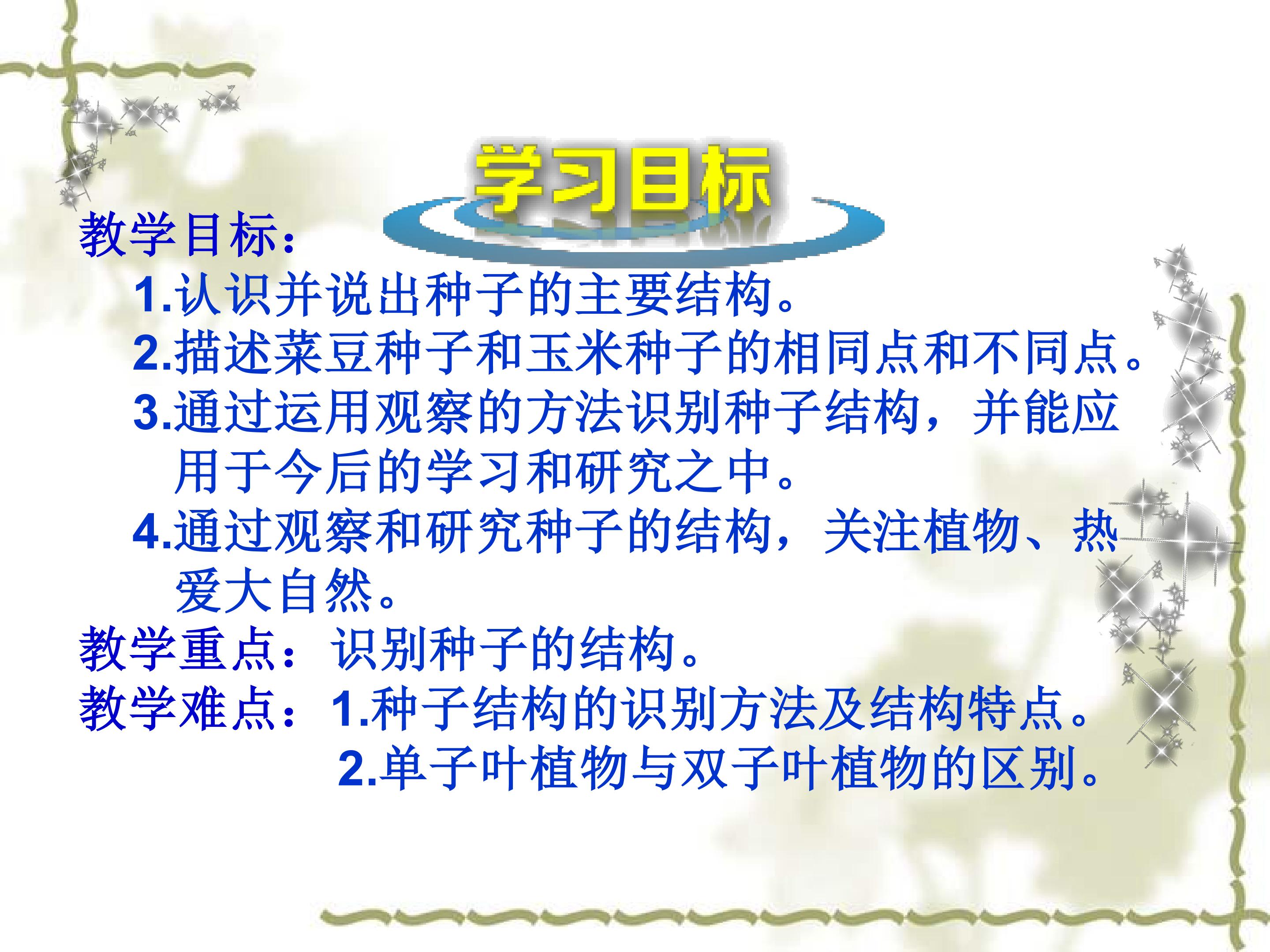 学习目标

教学目标：

1.认识并说出种子的主要结构。

2.描述菜豆种子和玉米种子的相同点和不同点。

3.通过运用观察的方法识别种子结构，并能应用于今后的学习和研究之中。

4.通过观察和研究种子的结构，关注植物、热爱大自然。

教学重点：识别种子的结构。

教学难点：1.种子结构的识别方法及结构特点。
2.单子叶植物与双子叶植物的区别。